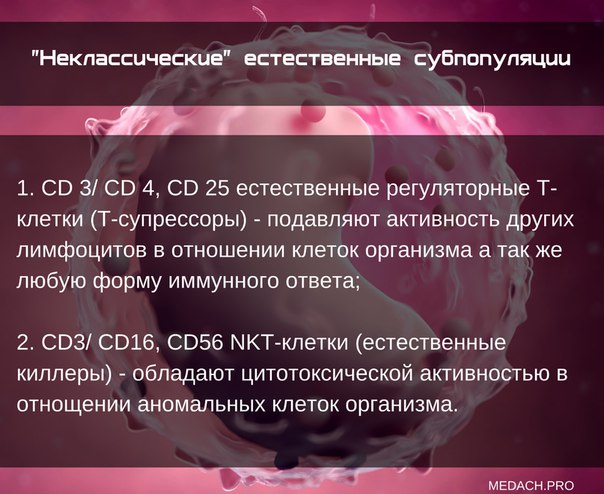 "Неклассические" естественные субпопуляции

1. CD 3/ CD 4, CD 25 естественные регуляторные Т-клетки (Т-супрессоры) - подавляют активность других лимфоцитов в отношении клеток организма а так же любую форму иммунного ответа;

2. CD3/ CD16, CD56 NKT-клетки (естественные киллеры) - обладают цитотоксической активностью в отнощении аномальных клеток организма.

MEDACH.PRO